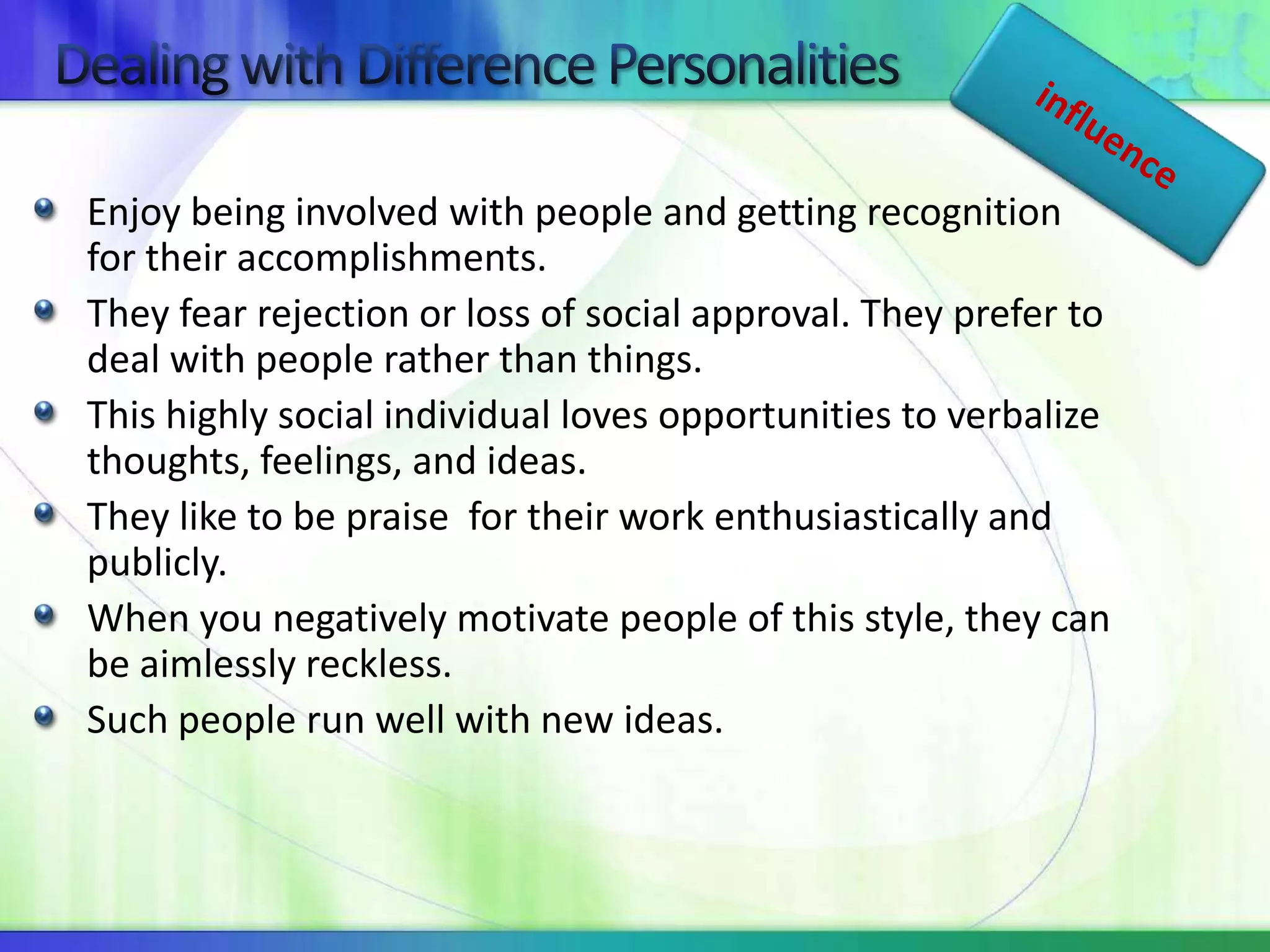 Dealing with Difference Personalities

influence

- Enjoy being involved with people and getting recognition for their accomplishments.
- They fear rejection or loss of social approval. They prefer to deal with people rather than things.
- This highly social individual loves opportunities to verbalize thoughts, feelings, and ideas.
- They like to be praise  for their work enthusiastically and publicly.
- When you negatively motivate people of this style, they can be aimlessly reckless.
- Such people run well with new ideas.